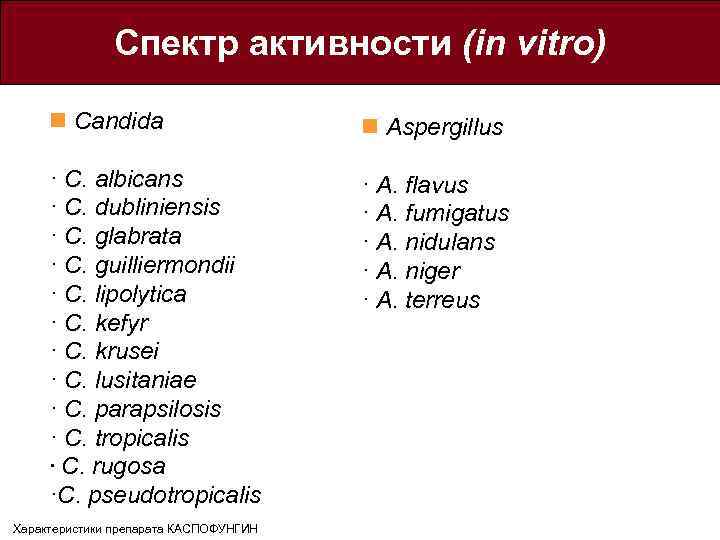 Спектр активности (in vitro)

Candida

· C. albicans
· C. dubliniensis
· C. glabrata
· C. guilliermondii
· C. lipolytica
· C. kefyr
· C. krusei
· C. lusitaniae
· C. parapsilosis
· C. tropicalis
· C. rugosa
·C. pseudotropicalis

Aspergillus

· A. flavus
· A. fumigatus
· A. nidulans
· A. niger
· A. terreus

Характеристики препарата КАСПОФУНГИН